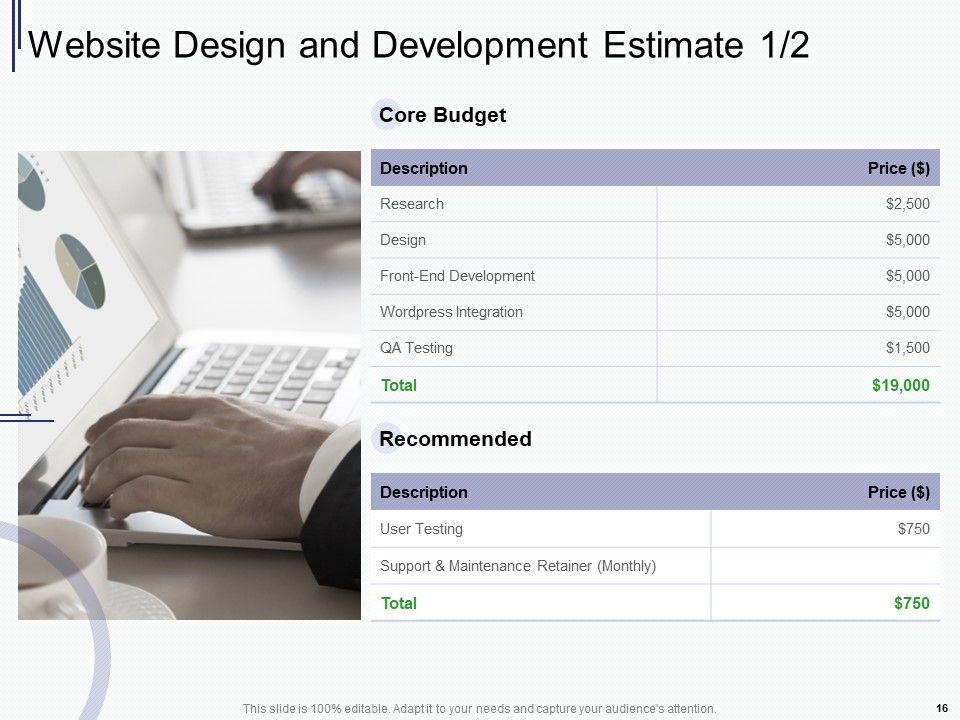 Website Design and Development Estimate 1/2

Core Budget

| Description | Price ($) |
|---|---|
| Research | $2,500 |
| Design | $5,000 |
| Front-End Development | $5,000 |
| Wordpress Integration | $5,000 |
| QA Testing | $1,500 |
| Total | $19,000 |

Recommended

| Description | Price ($) |
|---|---|
| User Testing | $750 |
| Support & Maintenance Retainer (Monthly) | |
| Total | $750 |

This slide is 100% editable. Adapt it to your needs and capture your audience's attention.

16